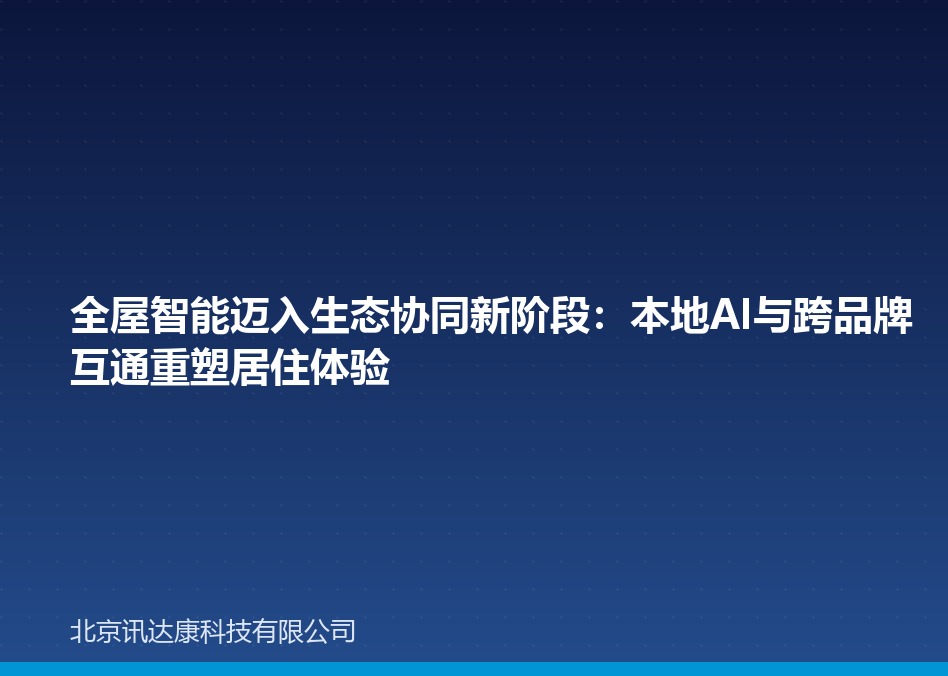 全屋智能迈入生态协同新阶段：本地AI与跨品牌互通重塑居住体验

北京讯达康科技有限公司